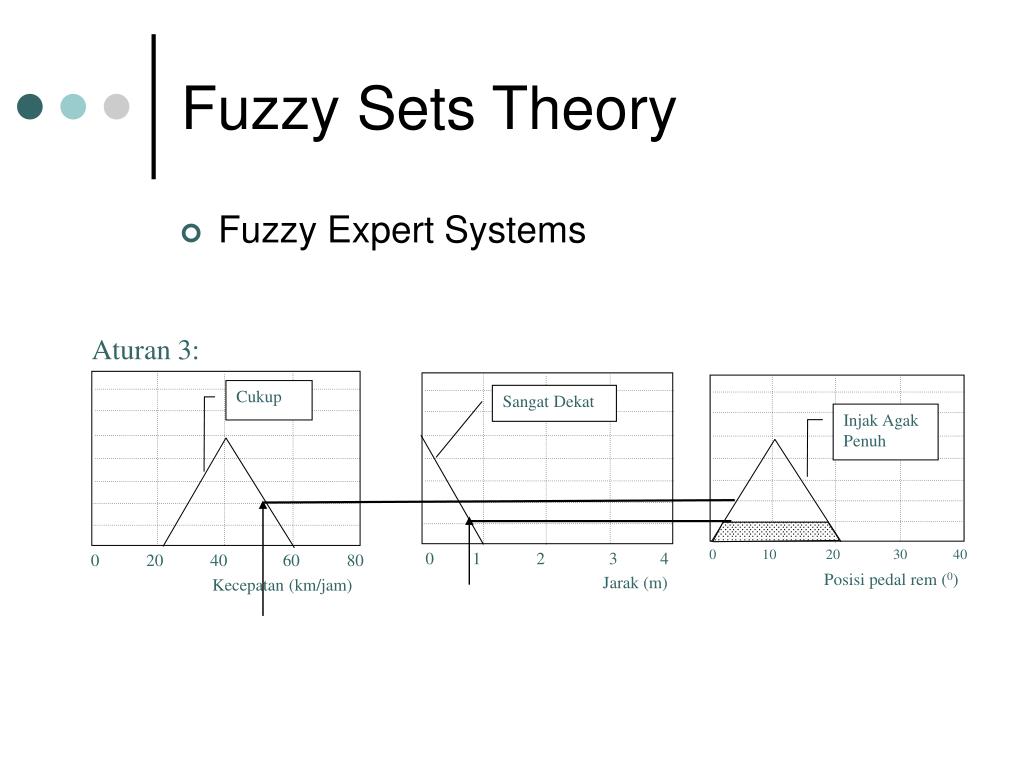 Fuzzy Sets Theory

Fuzzy Expert Systems

Aturan 3:

Cukup

0 20 40 60 80

Kecepatan (km/jam)

Sangat Dekat

0 1 2 3 4

Jarak (m)

Injak Agak Penuh

0 10 20 30 40

Posisi pedal rem ($^0$)